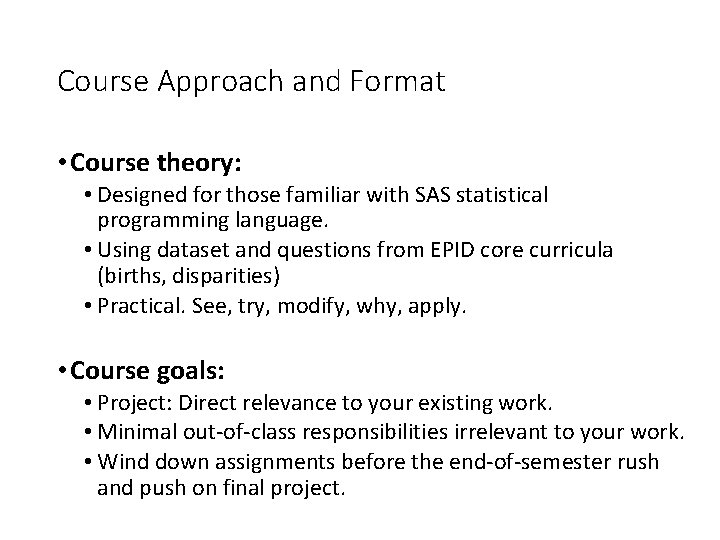 Course Approach and Format

• Course theory:
• Designed for those familiar with SAS statistical programming language.
• Using dataset and questions from EPID core curricula (births, disparities)
• Practical. See, try, modify, why, apply.

• Course goals:
• Project: Direct relevance to your existing work.
• Minimal out-of-class responsibilities irrelevant to your work.
• Wind down assignments before the end-of-semester rush and push on final project.